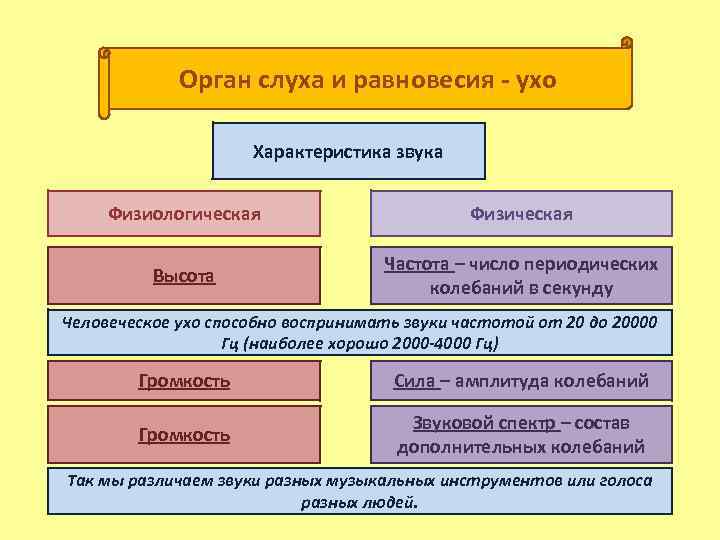 Орган слуха и равновесия - ухо

Характеристика звука

Физиологическая

Физическая

Высота

Частота – число периодических колебаний в секунду

Человеческое ухо способно воспринимать звуки частотой от 20 до 20000 Гц (наиболее хорошо 2000-4000 Гц)

Громкость

Сила – амплитуда колебаний

Громкость

Звуковой спектр – состав дополнительных колебаний

Так мы различаем звуки разных музыкальных инструментов или голоса разных людей.